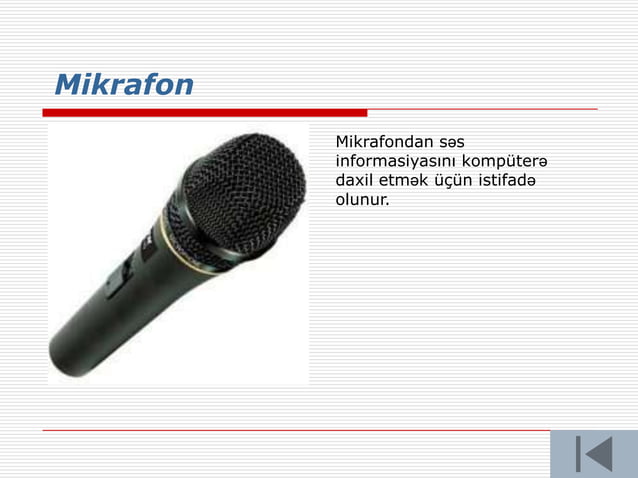 Mikrafon

Mikrafondan səs informasiyasını kompüterə daxil etmək üçün istifadə olunur.